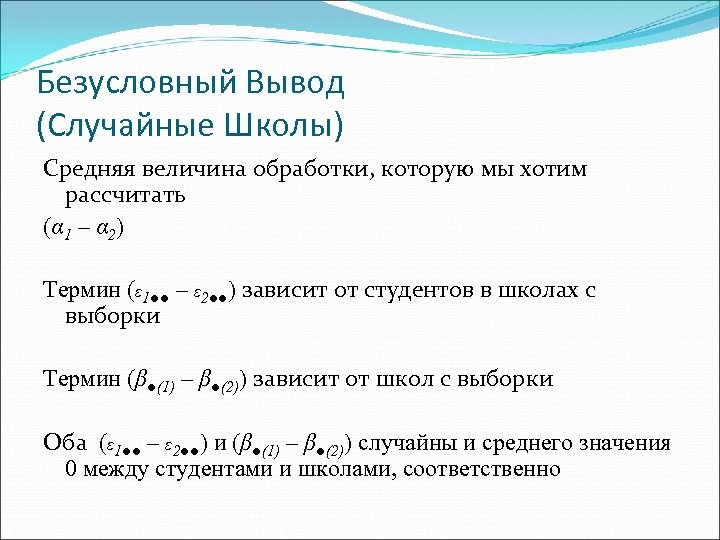 Безусловный Вывод (Случайные Школы)

Средняя величина обработки, которую мы хотим рассчитать

$(\alpha_1 - \alpha_2)$

Термин $(\varepsilon_{1\bullet\bullet} - \varepsilon_{2\bullet\bullet})$ зависит от студентов в школах с выборки

Термин $(\beta_{\bullet(1)} - \beta_{\bullet(2)})$ зависит от школ с выборки

Оба $(\varepsilon_{1\bullet\bullet} - \varepsilon_{2\bullet\bullet})$ и $(\beta_{\bullet(1)} - \beta_{\bullet(2)})$ случайны и среднего значения 0 между студентами и школами, соответственно